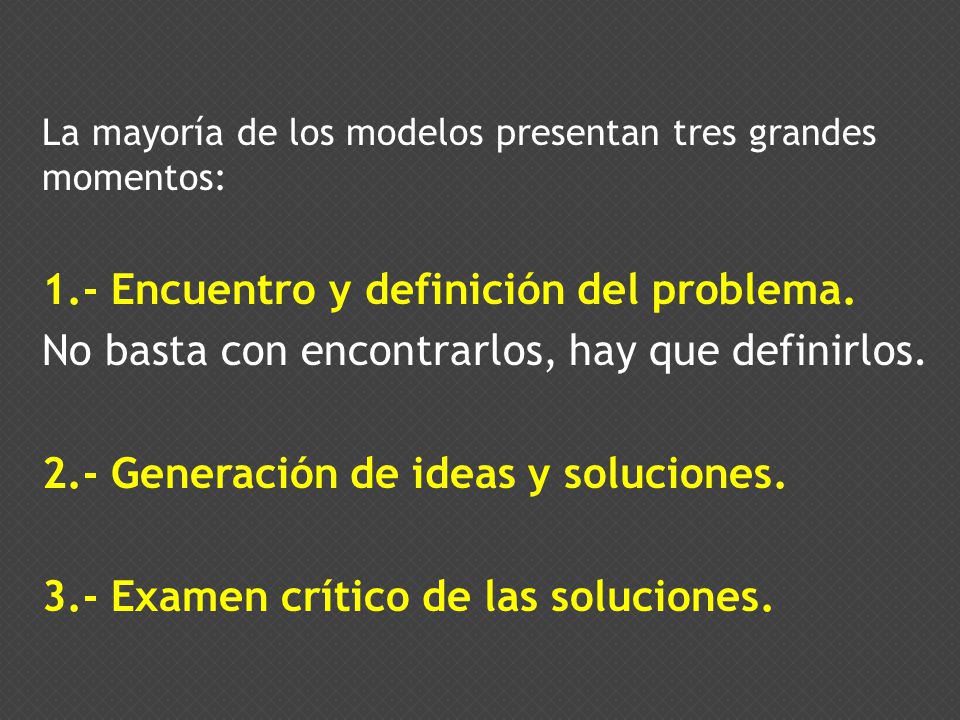 La mayoría de los modelos presentan tres grandes momentos:

1.- Encuentro y definición del problema.
No basta con encontrarlos, hay que definirlos.

2.- Generación de ideas y soluciones.

3.- Examen crítico de las soluciones.